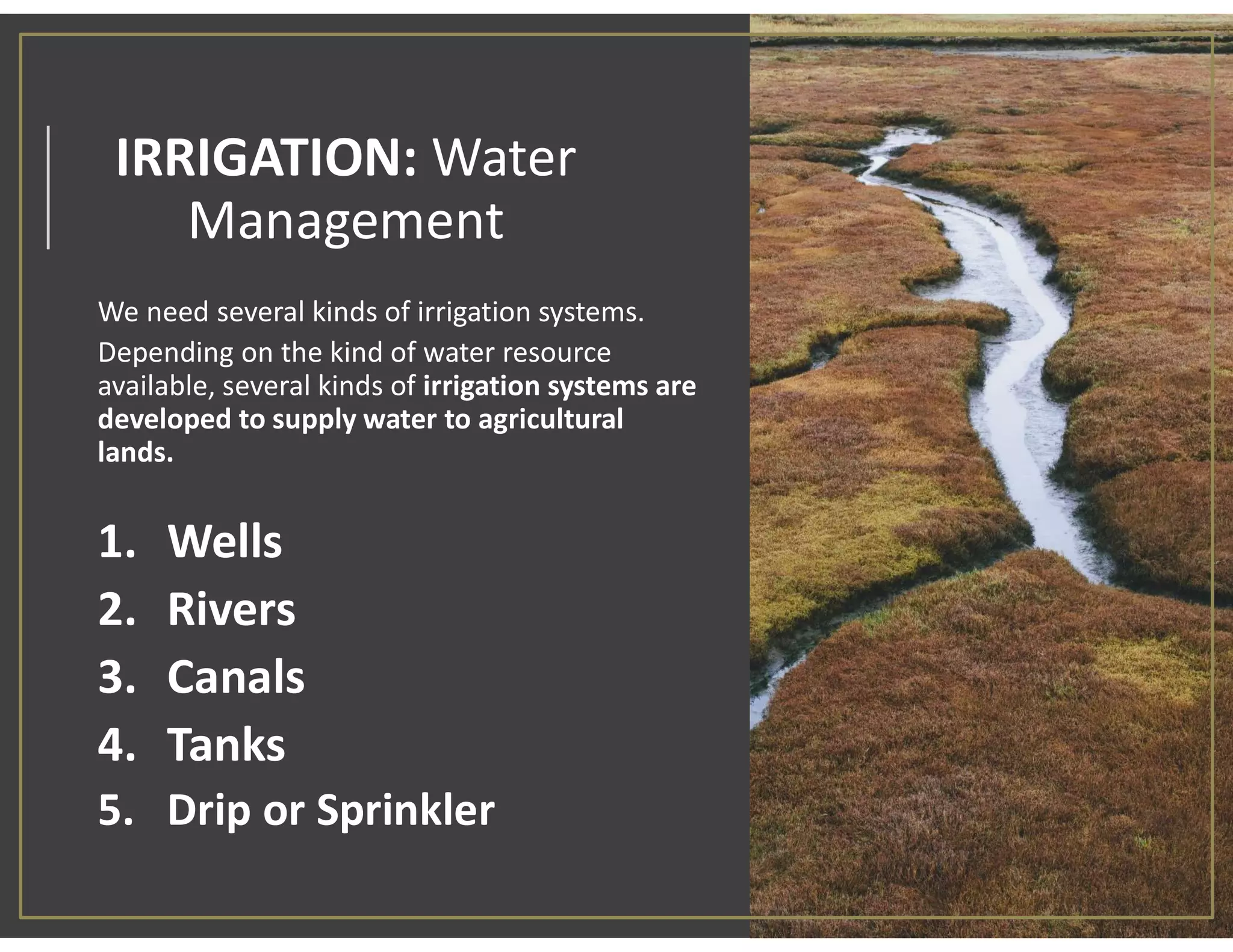 IRRIGATION: Water Management

We need several kinds of irrigation systems.

Depending on the kind of water resource available, several kinds of irrigation systems are developed to supply water to agricultural lands.

1. Wells
2. Rivers
3. Canals
4. Tanks
5. Drip or Sprinkler